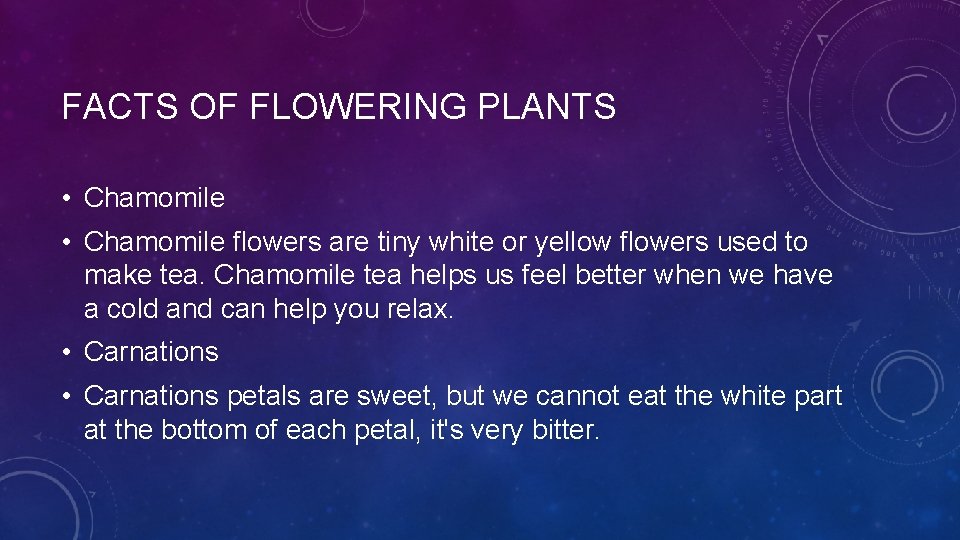 FACTS OF FLOWERING PLANTS

• Chamomile

• Chamomile flowers are tiny white or yellow flowers used to make tea. Chamomile tea helps us feel better when we have a cold and can help you relax.

• Carnations

• Carnations petals are sweet, but we cannot eat the white part at the bottom of each petal, it's very bitter.